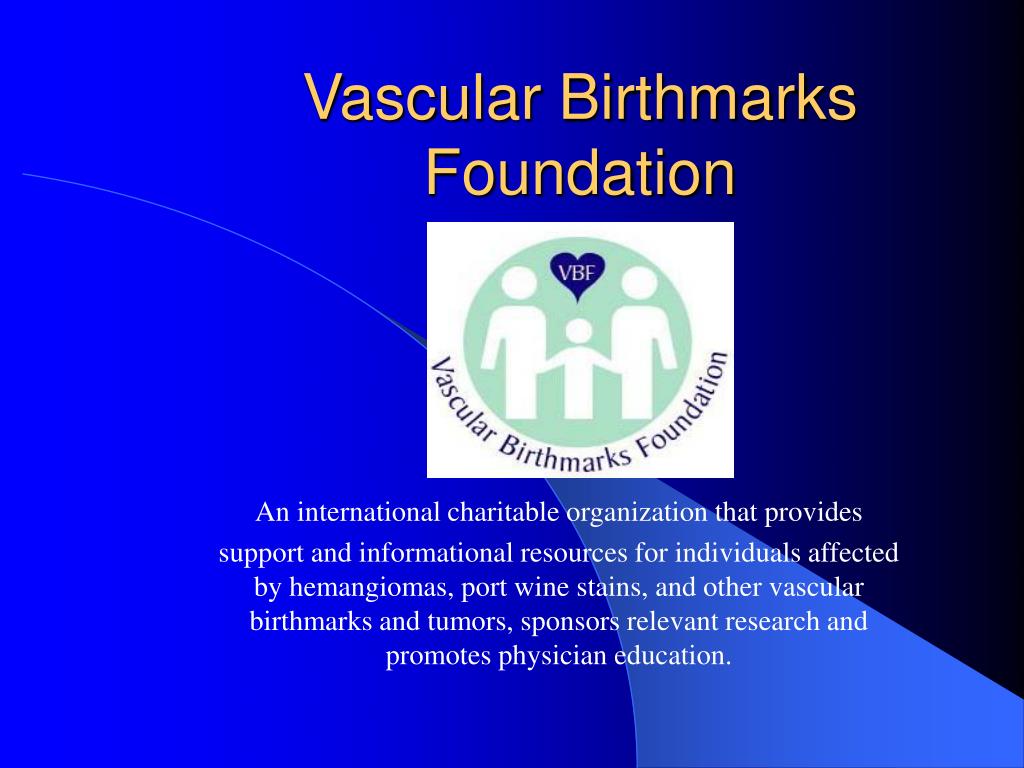 Vascular Birthmarks Foundation

VBF

Vascular Birthmarks Foundation

An international charitable organization that provides support and informational resources for individuals affected by hemangiomas, port wine stains, and other vascular birthmarks and tumors, sponsors relevant research and promotes physician education.